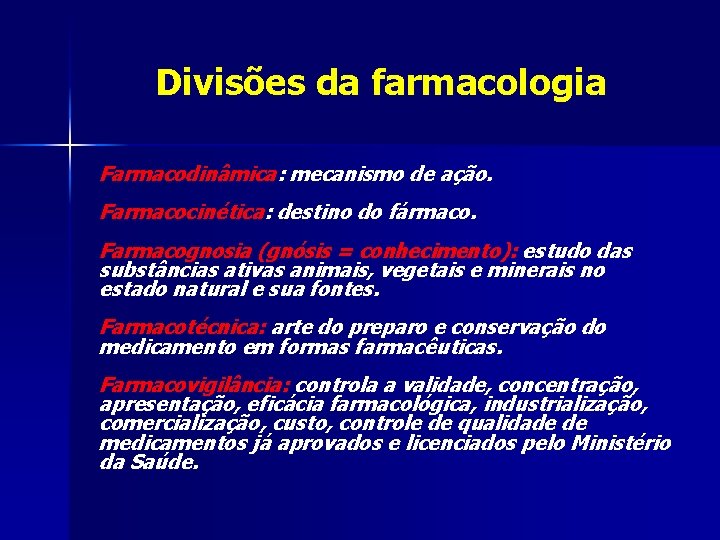 Divisões da farmacologia

Farmacodinâmica: mecanismo de ação.

Farmacocinética: destino do fármaco.

Farmacognosia (gnósis = conhecimento): estudo das substâncias ativas animais, vegetais e minerais no estado natural e sua fontes.

Farmacotécnica: arte do preparo e conservação do medicamento em formas farmacêuticas.

Farmacovigilância: controla a validade, concentração, apresentação, eficácia farmacológica, industrialização, comercialização, custo, controle de qualidade de medicamentos já aprovados e licenciados pelo Ministério da Saúde.